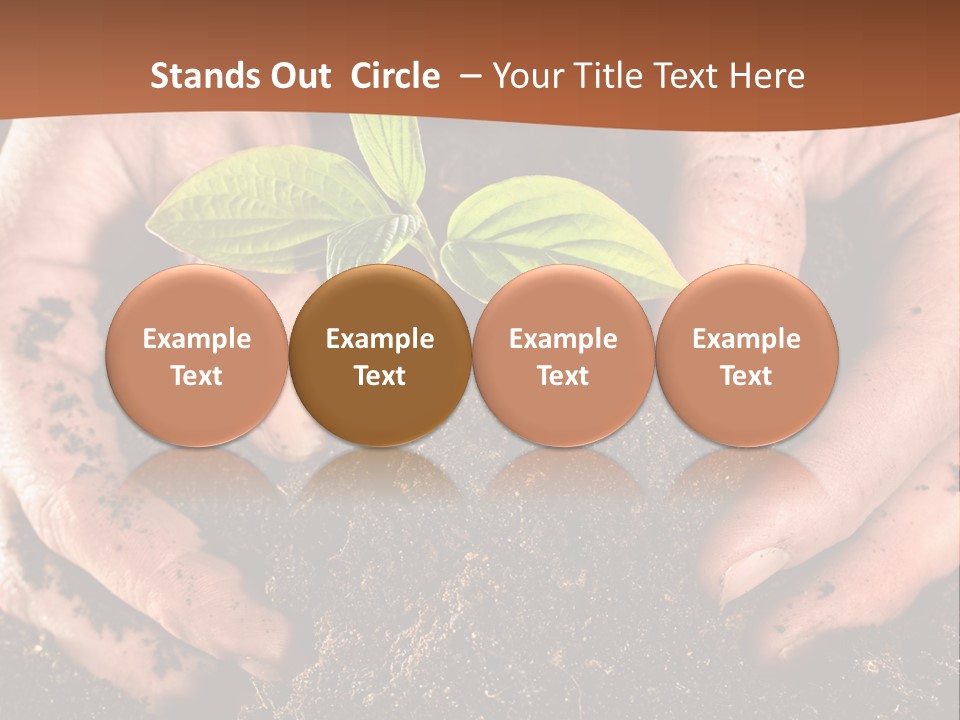 Stands Out Circle – Your Title Text Here

Example Text

Example Text

Example Text

Example Text